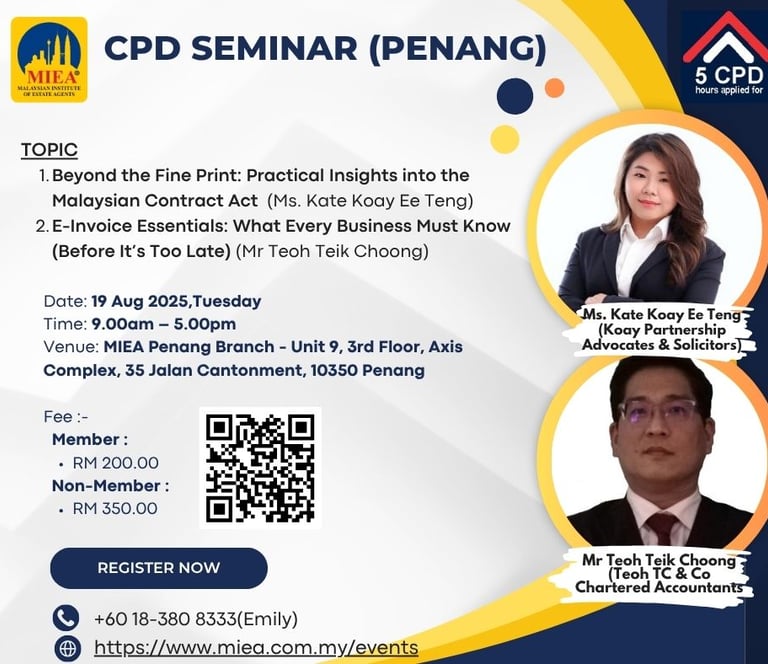 MIEA
MALAYSIAN INSTITUTE OF ESTATE AGENTS

CPD SEMINAR (PENANG)

5 CPD
hours applied for

TOPIC
1. Beyond the Fine Print: Practical Insights into the Malaysian Contract Act (Ms. Kate Koay Ee Teng)
2. E-Invoice Essentials: What Every Business Must Know (Before It's Too Late) (Mr Teoh Teik Choong)

Date: 19 Aug 2025,Tuesday
Time: 9.00am – 5.00pm
Venue: MIEA Penang Branch - Unit 9, 3rd Floor, Axis Complex, 35 Jalan Cantonment, 10350 Penang

Fee :-
Member :
• RM 200.00
Non-Member :
• RM 350.00

REGISTER NOW

+60 18-380 8333(Emily)
https://www.miea.com.my/events

Ms. Kate Koay Ee Teng (Koay Partnership Advocates & Solicitors)

Mr Teoh Teik Choong (Teoh TC & Co Chartered Accountants